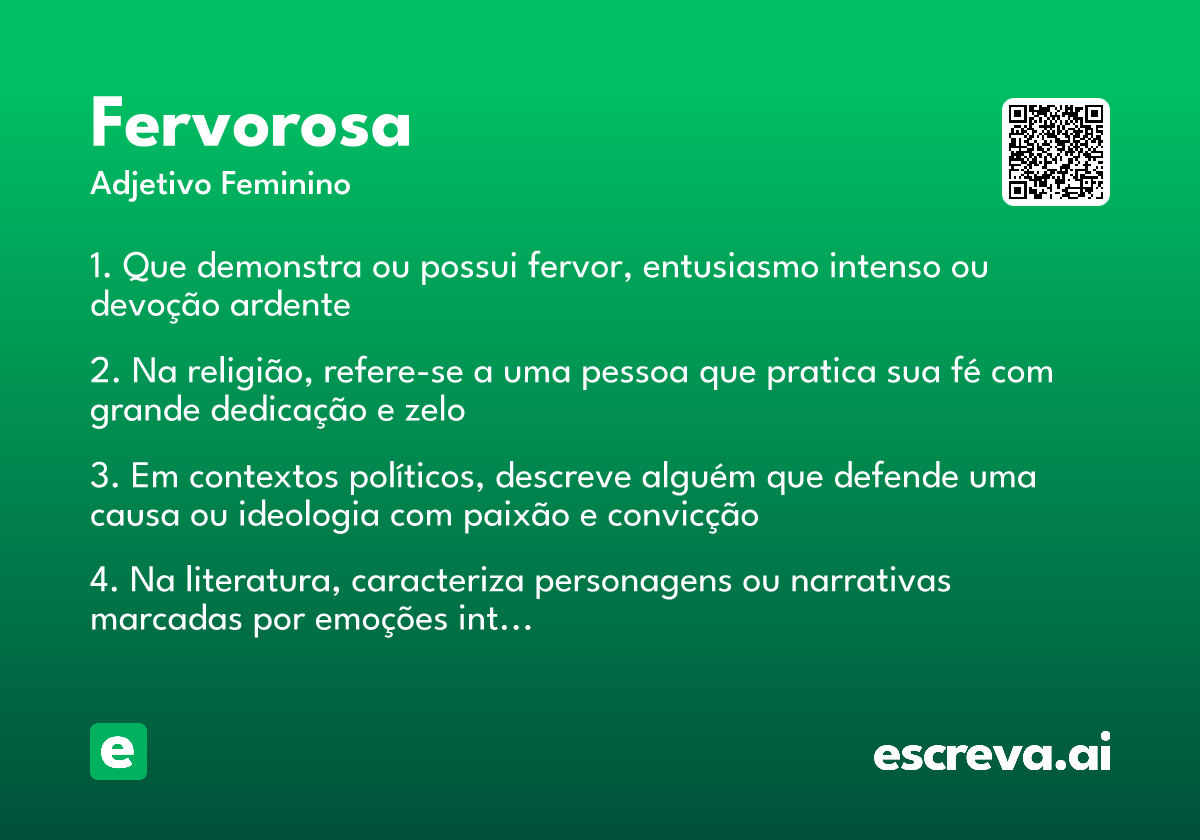 Fervorosa
Adjetivo Feminino

1. Que demonstra ou possui fervor, entusiasmo intenso ou devoção ardente

2. Na religião, refere-se a uma pessoa que pratica sua fé com grande dedicação e zelo

3. Em contextos políticos, descreve alguém que defende uma causa ou ideologia com paixão e convicção

4. Na literatura, caracteriza personagens ou narrativas marcadas por emoções int...

e

escreva.ai